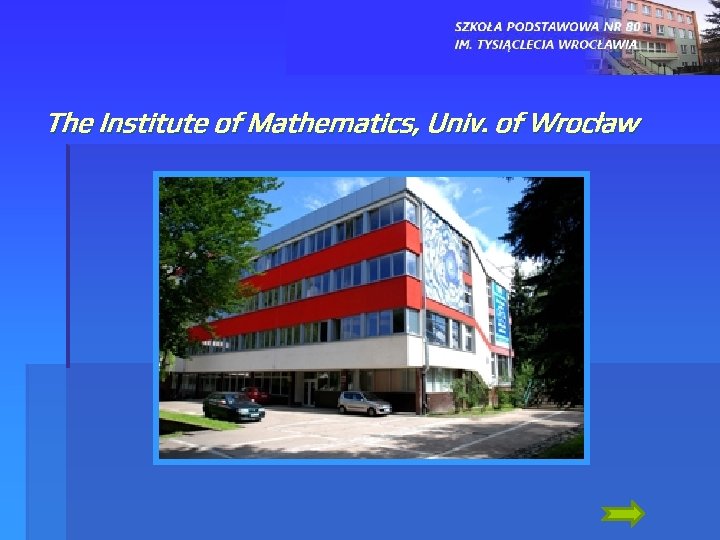 SZKOŁA PODSTAWOWA NR 80
IM. TYSIĄCLECIA WROCŁAWIA

The Institute of Mathematics, Univ. of Wrocław